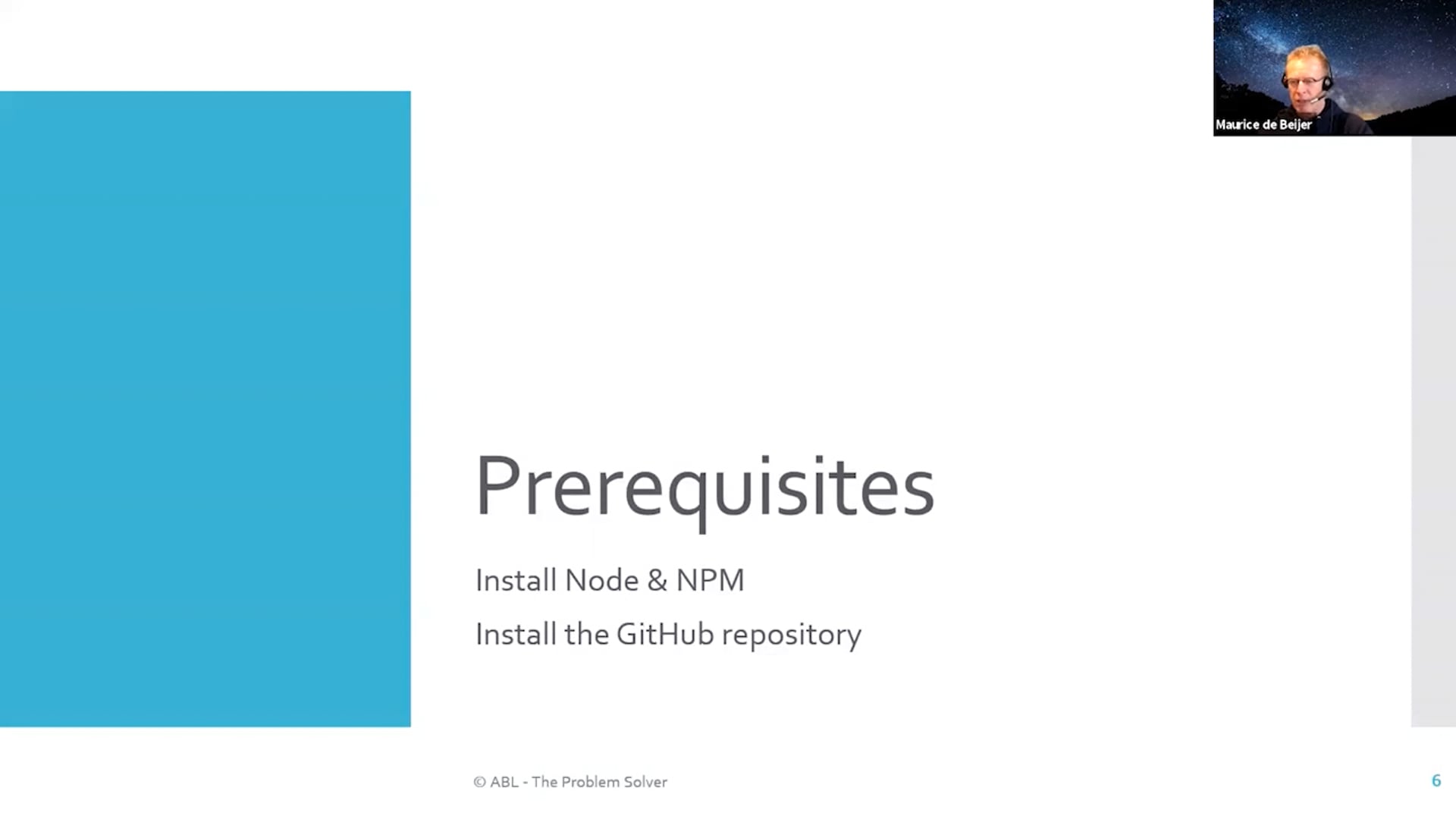 Maurice de Beijer

Prerequisites

Install Node & NPM

Install the GitHub repository

© ABL - The Problem Solver

6